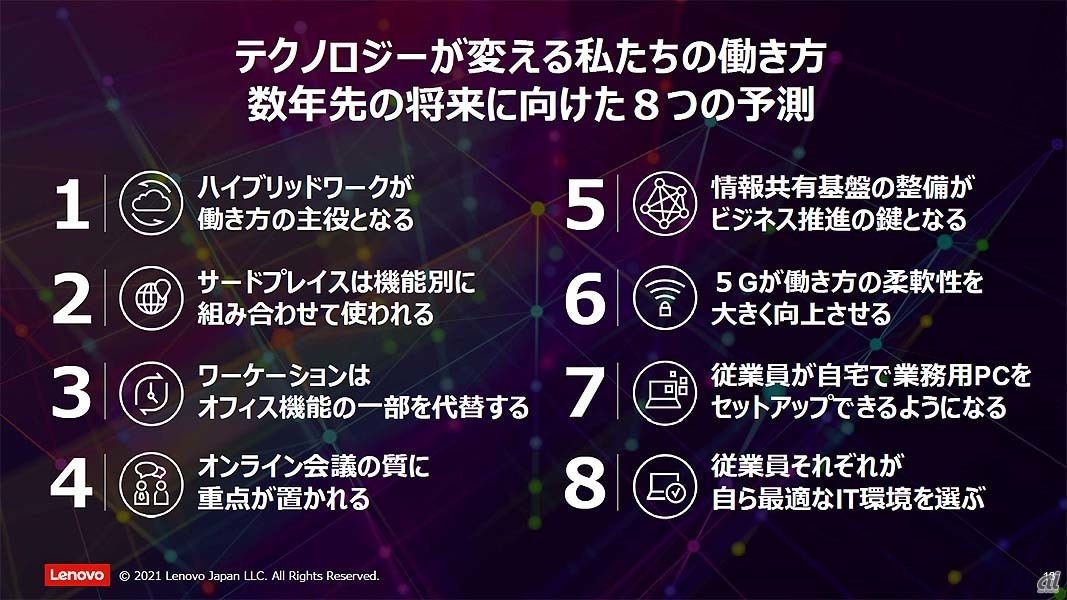 テクノロジーが変える私たちの働き方
数年先の将来に向けた８つの予測

1 ハイブリッドワークが働き方の主役となる

2 サードプレイスは機能別に組み合わせて使われる

3 ワーケーションはオフィス機能の一部を代替する

4 オンライン会議の質に重点が置かれる

5 情報共有基盤の整備がビジネス推進の鍵となる

6 ５Gが働き方の柔軟性を大きく向上させる

7 従業員が自宅で業務用PCをセットアップできるようになる

8 従業員それぞれが自ら最適なIT環境を選ぶ

Lenovo © 2021 Lenovo Japan LLC. All Rights Reserved.

11